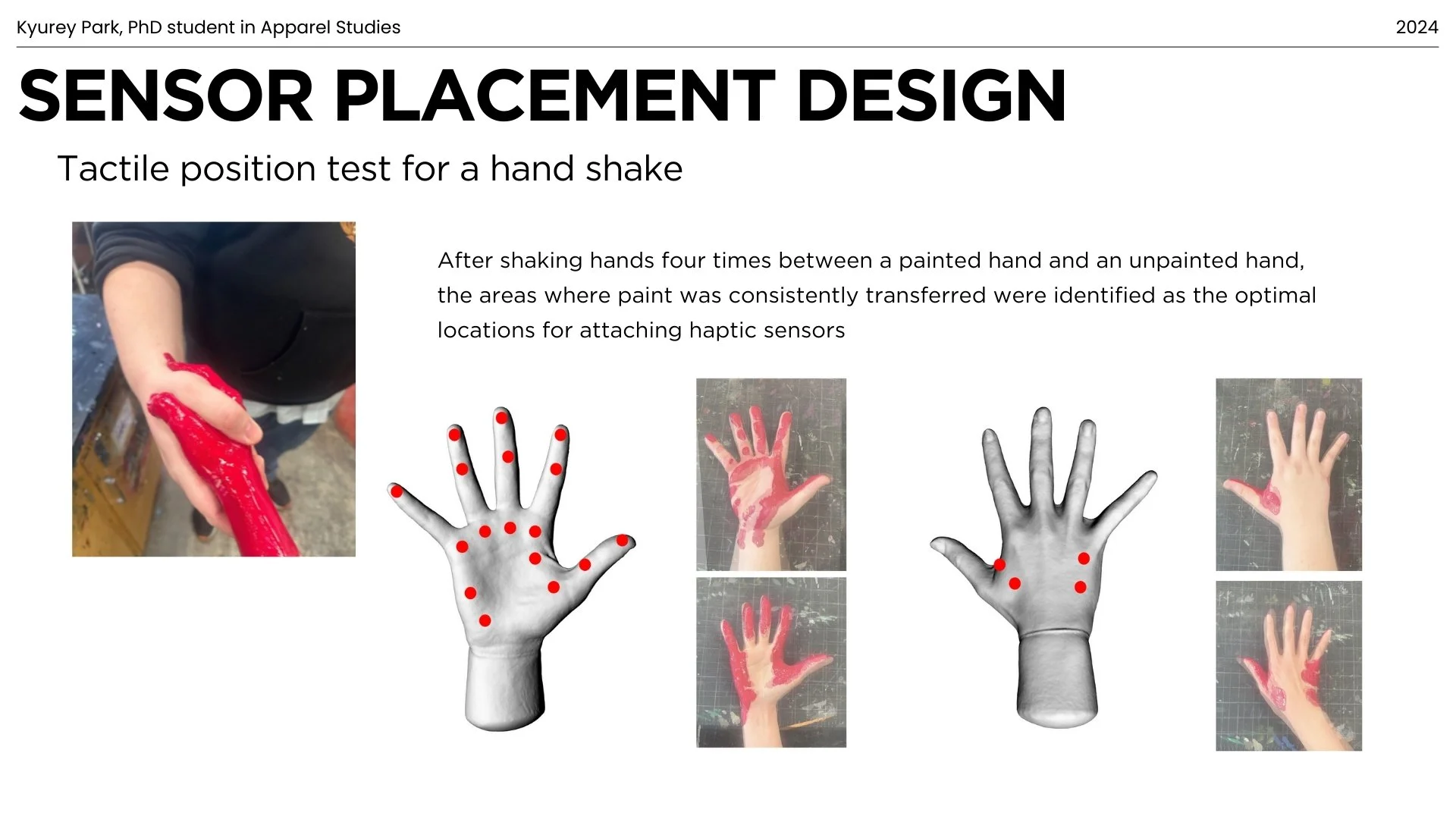 Kyurey Park, PhD student in Apparel Studies

2024

SENSOR PLACEMENT DESIGN

Tactile position test for a hand shake

After shaking hands four times between a painted hand and an unpainted hand, the areas where paint was consistently transferred were identified as the optimal locations for attaching haptic sensors